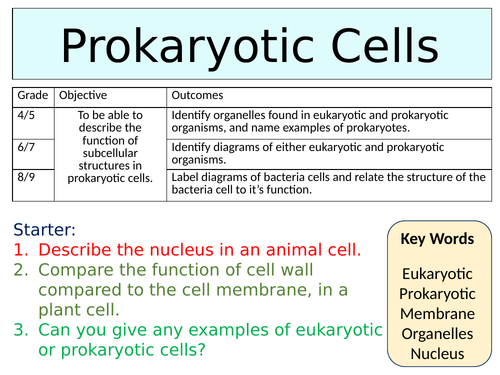 Prokaryotic Cells

| Grade | Objective | Outcomes |
|---|---|---|
| 4/5 | To be able to describe the function of subcellular structures in prokaryotic cells. | Identify organelles found in eukaryotic and prokaryotic organisms, and name examples of prokaryotes. |
| 6/7 | | Identify diagrams of either eukaryotic and prokaryotic organisms. |
| 8/9 | | Label diagrams of bacteria cells and relate the structure of the bacteria cell to it's function. |

Starter:
1. Describe the nucleus in an animal cell.
2. Compare the function of cell wall compared to the cell membrane, in a plant cell.
3. Can you give any examples of eukaryotic or prokaryotic cells?

Key Words

Eukaryotic
Prokaryotic
Membrane
Organelles
Nucleus